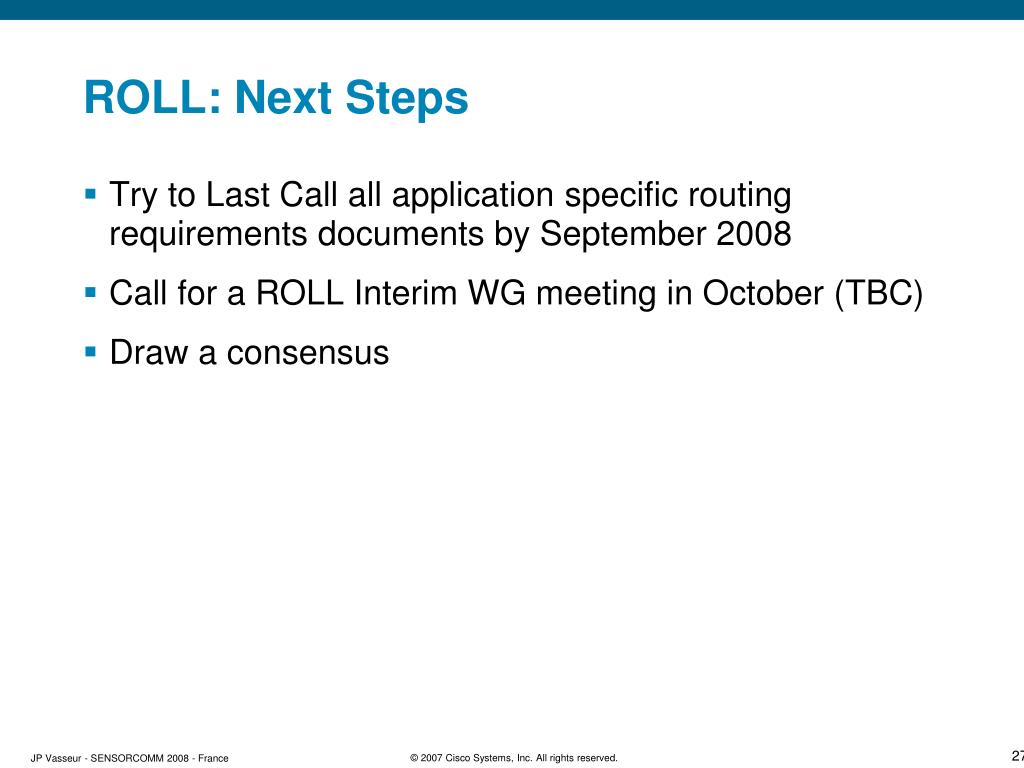 ROLL: Next Steps

▪ Try to Last Call all application specific routing requirements documents by September 2008

▪ Call for a ROLL Interim WG meeting in October (TBC)

▪ Draw a consensus

JP Vasseur - SENSORCOMM 2008 - France

© 2007 Cisco Systems, Inc. All rights reserved.

27